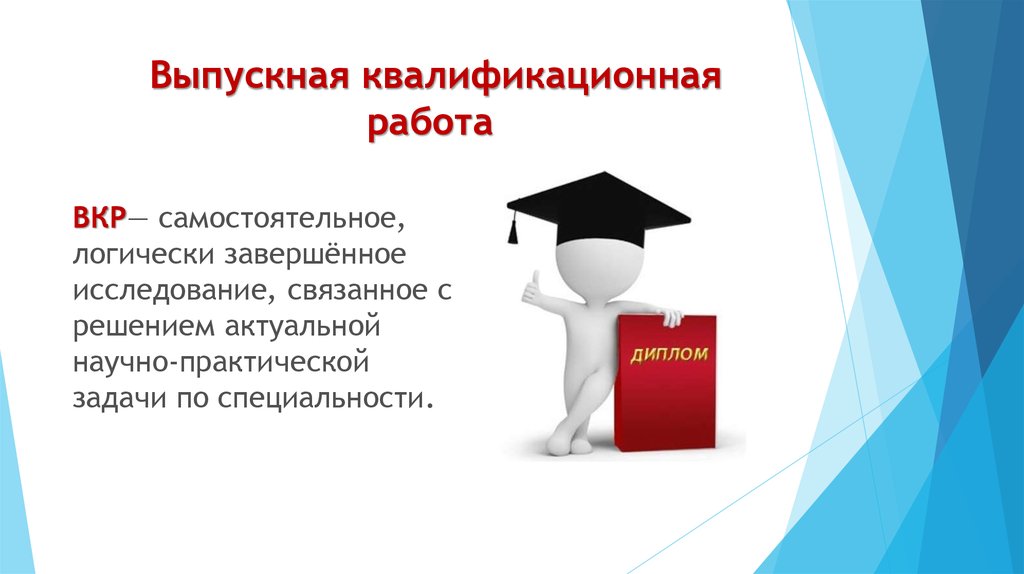 Выпускная квалификационная работа

ВКР— самостоятельное, логически завершённое исследование, связанное с решением актуальной научно-практической задачи по специальности.

ДИПЛОМ